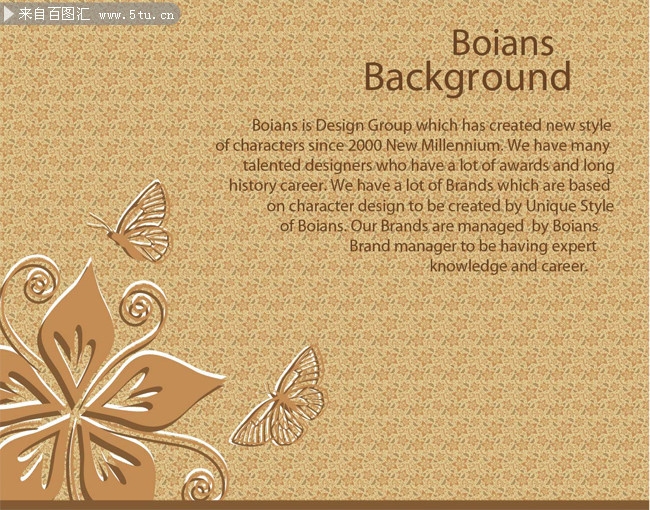 来自百图汇 www.5tu.cn

Boians Background

Boians is Design Group which has created new style of characters since 2000 New Millennium. We have many talented designers who have a lot of awards and long history career. We have a lot of Brands which are based on character design to be created by Unique Style of Boians. Our Brands are managed by Boians Brand manager to be having expert knowledge and career.